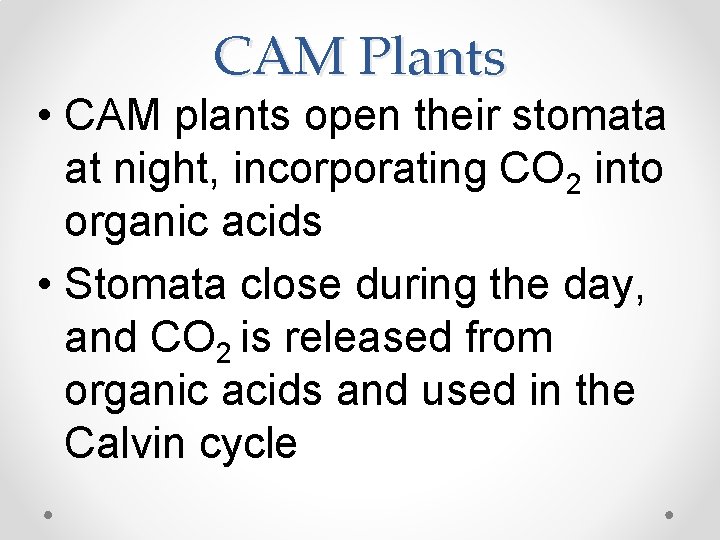 CAM Plants

• CAM plants open their stomata at night, incorporating $CO_2$ into organic acids

• Stomata close during the day, and $CO_2$ is released from organic acids and used in the Calvin cycle